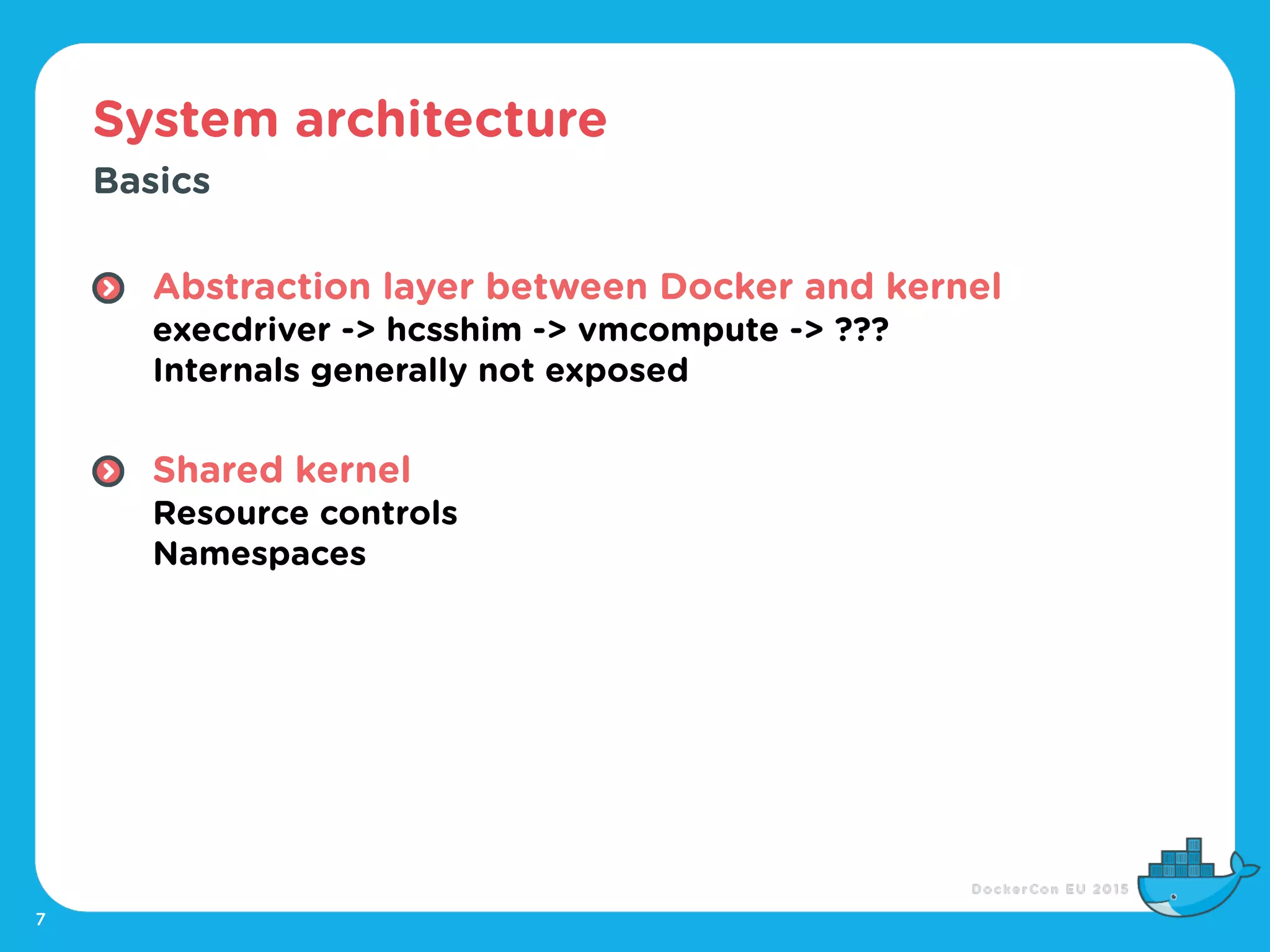 System architecture

Basics

Abstraction layer between Docker and kernel
execdriver -> hcsshim -> vmcompute -> ???
Internals generally not exposed

Shared kernel
Resource controls
Namespaces

DockerCon EU 2015

7